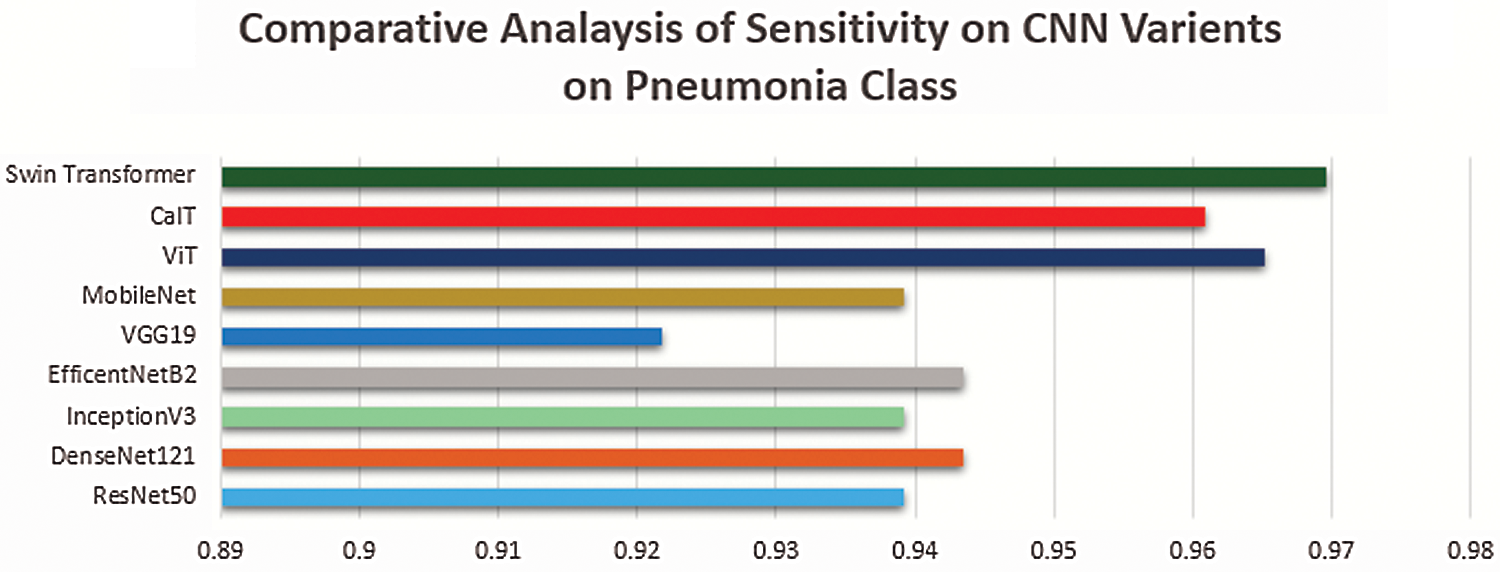 Comparative Analaysis of Sensitivity on CNN Varients on Pneumonia Class

Swin Transformer
CaIT
ViT
MobileNet
VGG19
EfficentNetB2
InceptionV3
DenseNet121
ResNet50

0.89
0.9
0.91
0.92
0.93
0.94
0.95
0.96
0.97
0.98